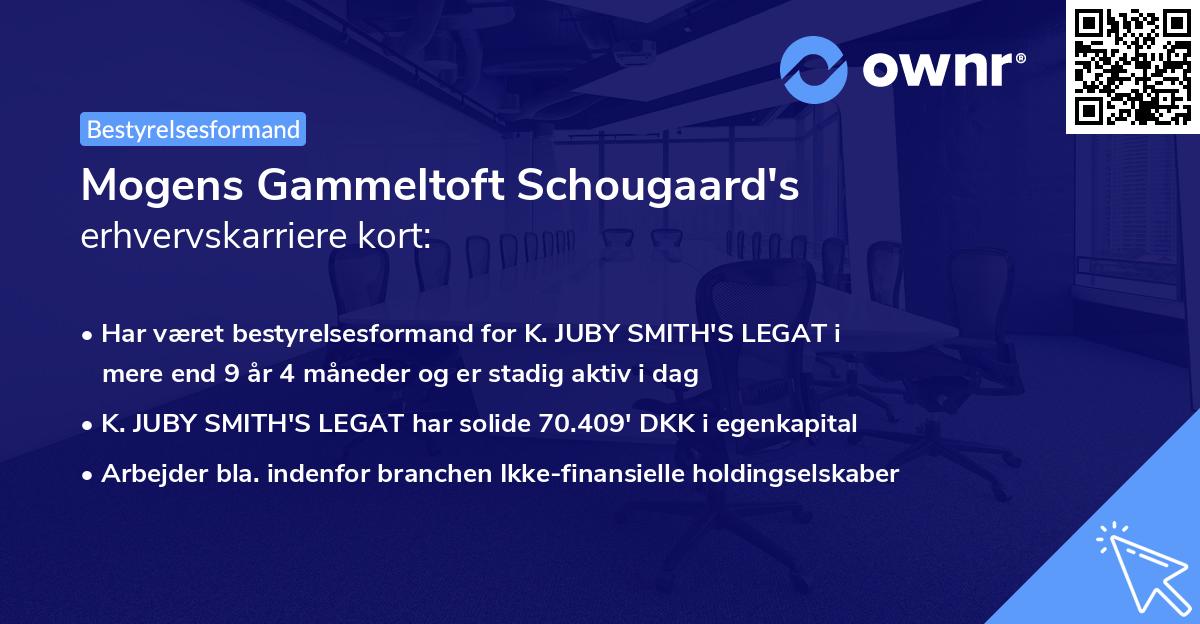 ownr®

Bestyrelsesformand

Mogens Gammeltoft Schougaard's erhvervskarriere kort:

• Har været bestyrelsesformand for K. JUBY SMITH'S LEGAT i mere end 9 år 4 måneder og er stadig aktiv i dag

• K. JUBY SMITH'S LEGAT har solide 70.409' DKK i egenkapital

• Arbejder bla. indenfor branchen Ikke-finansielle holdingselskaber